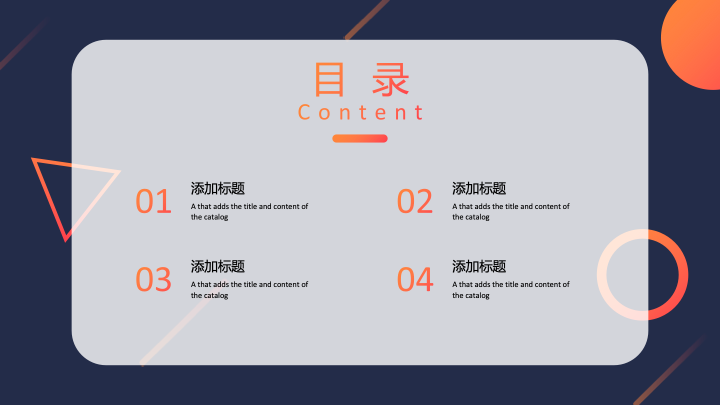 目录
Content

01
添加标题
A that adds the title and content of the catalog

02
添加标题
A that adds the title and content of the catalog

03
添加标题
A that adds the title and content of the catalog

04
添加标题
A that adds the title and content of the catalog